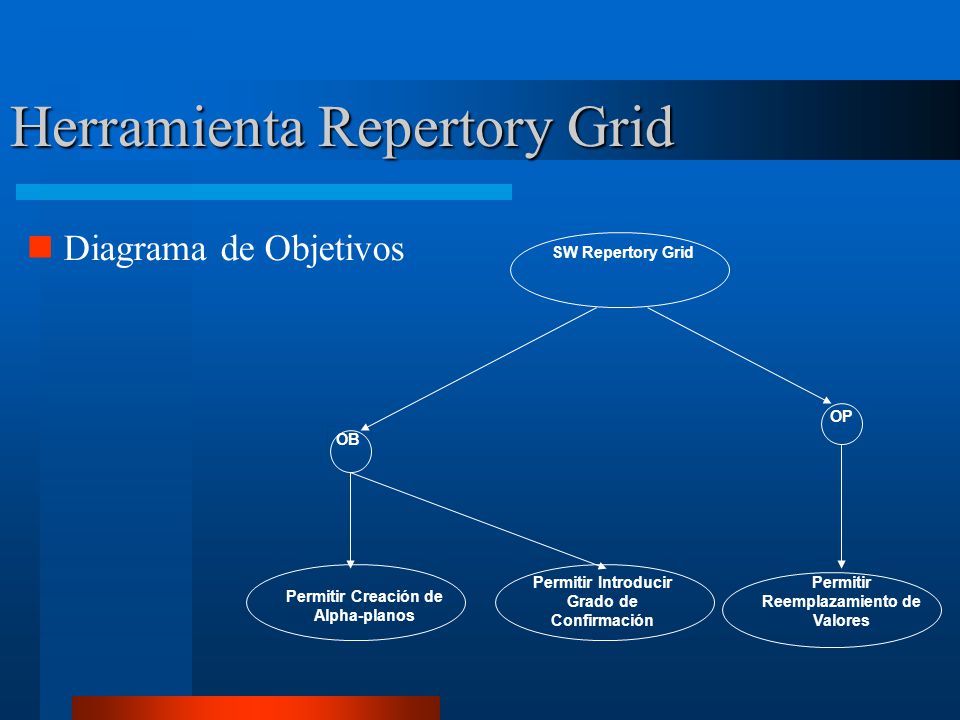 Herramienta Repertory Grid

Diagrama de Objetivos

SW Repertory Grid

OB

OP

Permitir Creación de Alpha-planos

Permitir Introducir Grado de Confirmación

Permitir Reemplazamiento de Valores